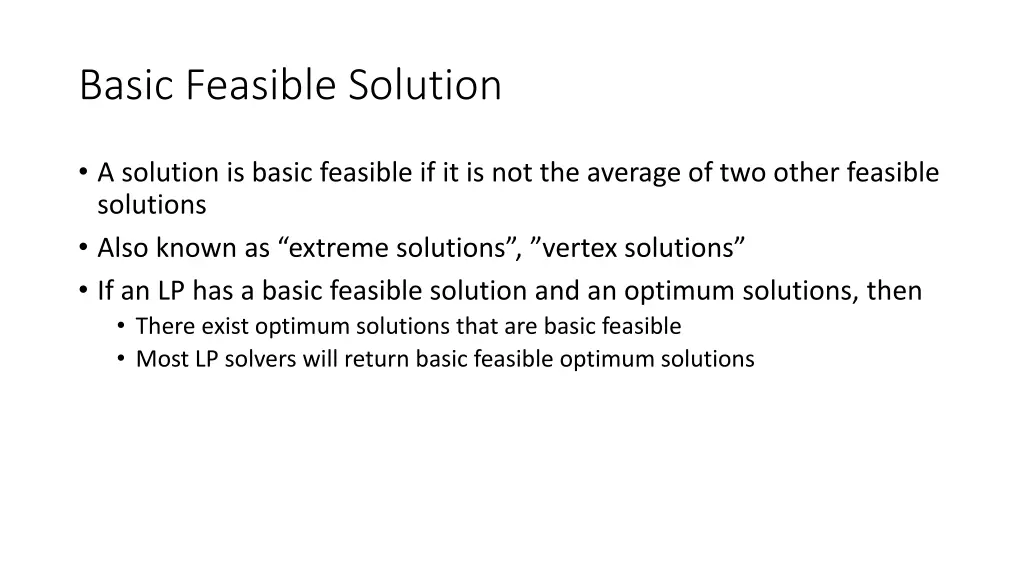 Basic Feasible Solution

• A solution is basic feasible if it is not the average of two other feasible solutions
• Also known as “extreme solutions”, ”vertex solutions”
• If an LP has a basic feasible solution and an optimum solutions, then
  • There exist optimum solutions that are basic feasible
  • Most LP solvers will return basic feasible optimum solutions